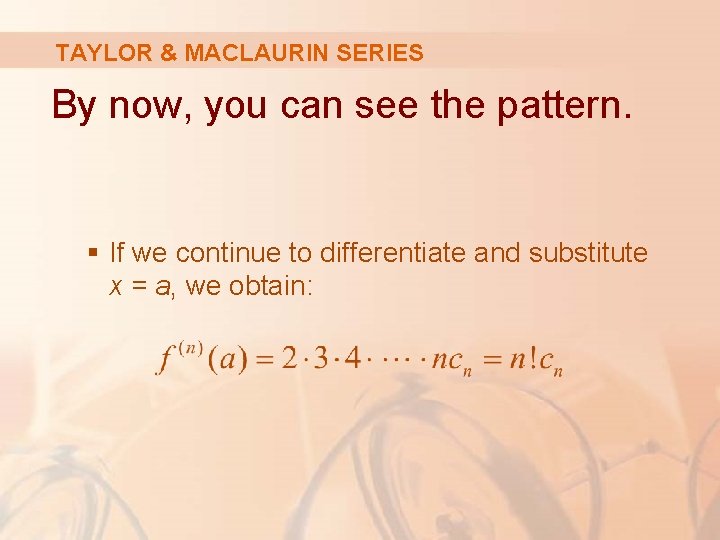 TAYLOR & MACLAURIN SERIES

By now, you can see the pattern.

▪ If we continue to differentiate and substitute $x = a$, we obtain:

$f^{(n)}(a) = 2 \cdot 3 \cdot 4 \cdot \cdots \cdot nc_n = n!c_n$